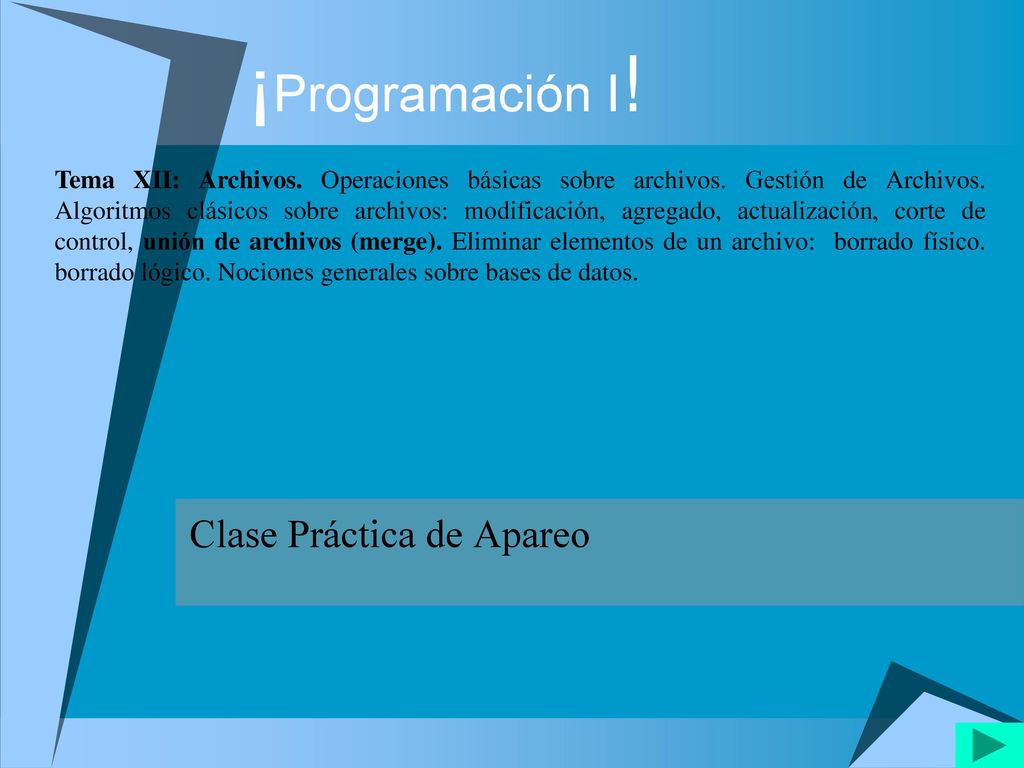 ¡Programación I!

Tema XII: Archivos. Operaciones básicas sobre archivos. Gestión de Archivos. Algoritmos clásicos sobre archivos: modificación, agregado, actualización, corte de control, unión de archivos (merge). Eliminar elementos de un archivo: borrado físico. borrado lógico. Nociones generales sobre bases de datos.

Clase Práctica de Apareo